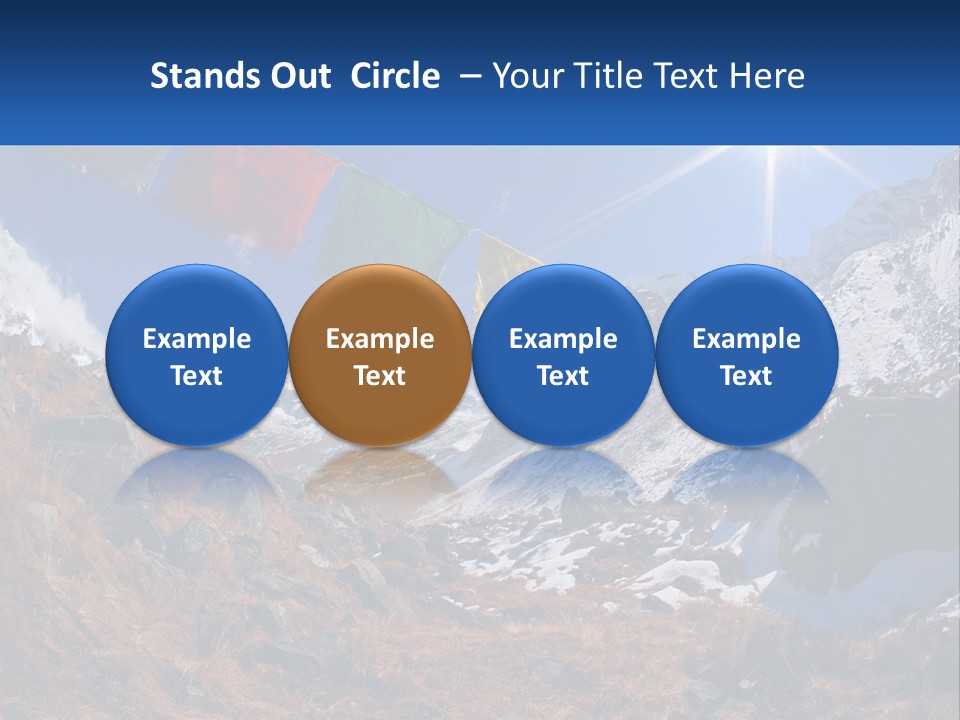 Stands Out Circle – Your Title Text Here

Example Text

Example Text

Example Text

Example Text